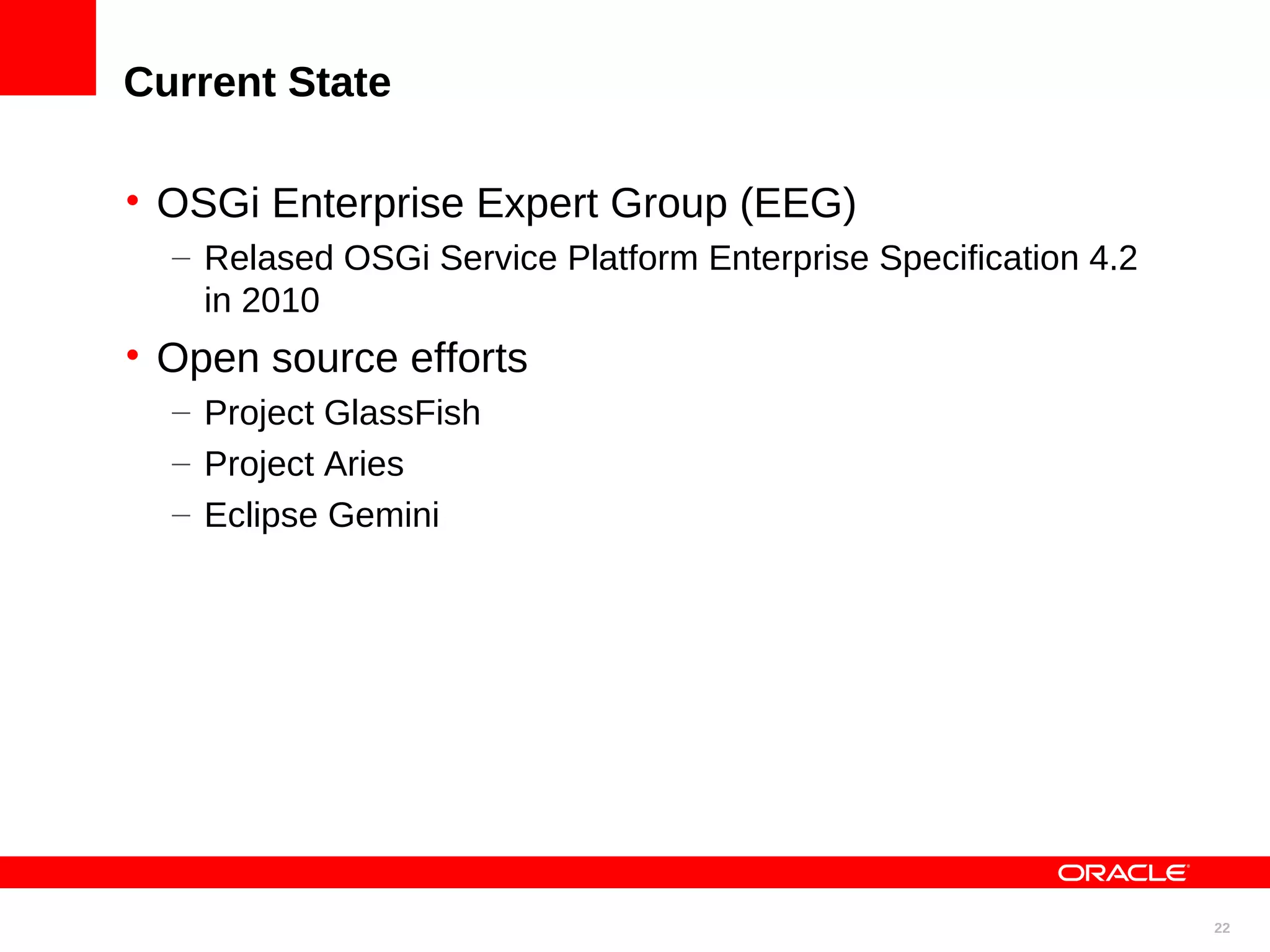 Current State

• OSGi Enterprise Expert Group (EEG)
  – Relased OSGi Service Platform Enterprise Specification 4.2 in 2010
• Open source efforts
  – Project GlassFish
  – Project Aries
  – Eclipse Gemini

ORACLE

22